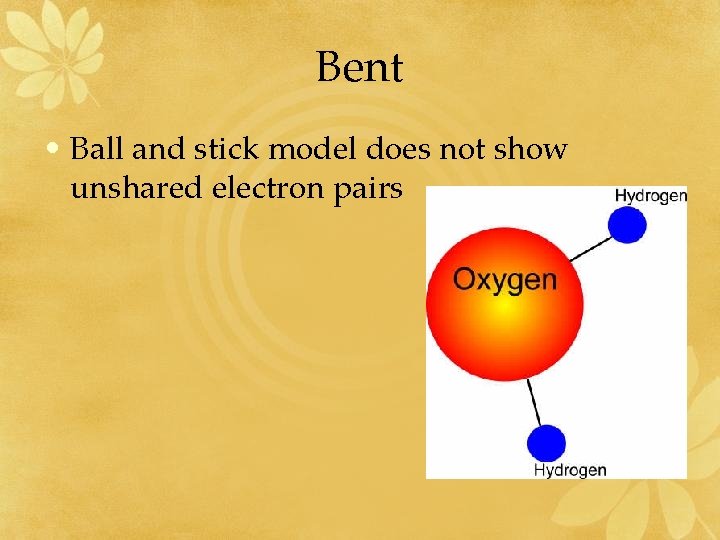 Bent

• Ball and stick model does not show unshared electron pairs

Hydrogen

Oxygen

Hydrogen